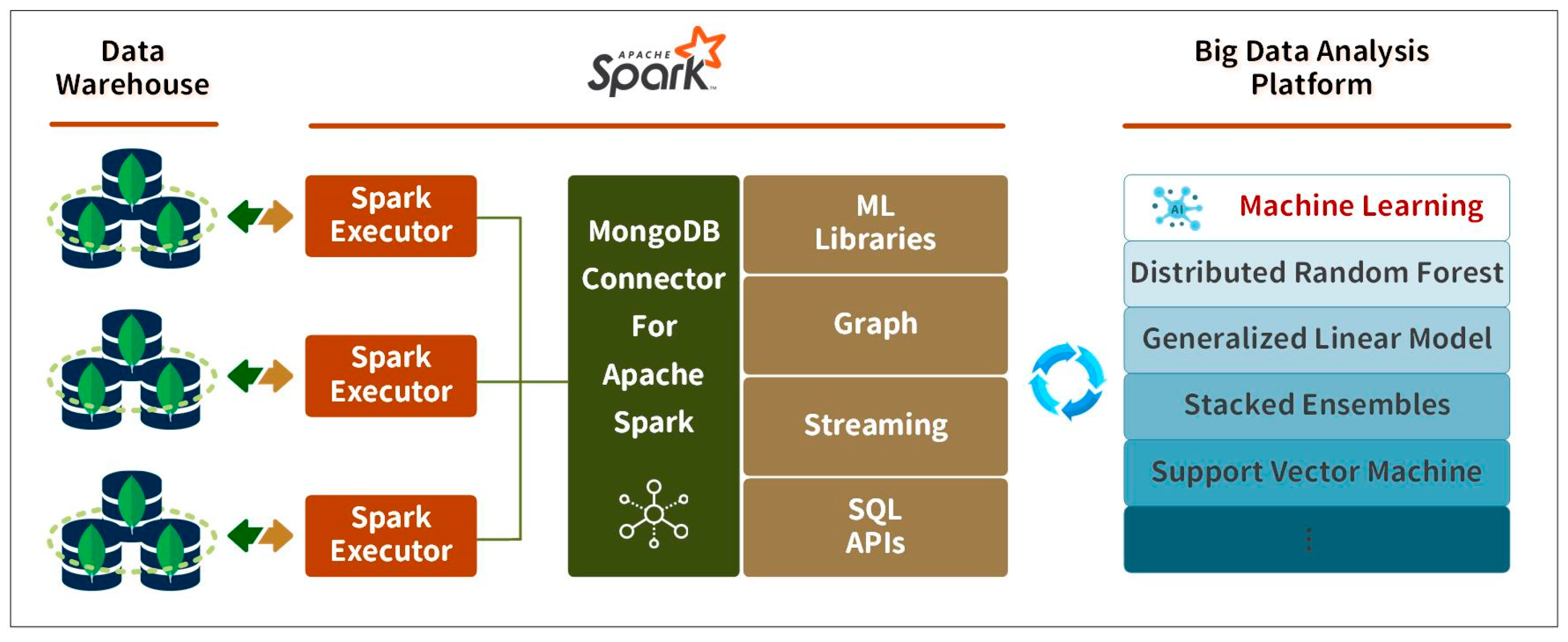 Data Warehouse

APACHE Spark

Big Data Analysis Platform

Spark Executor

Spark Executor

Spark Executor

MongoDB Connector For Apache Spark

ML Libraries

Graph

Streaming

SQL APIs

AI

Machine Learning

Distributed Random Forest

Generalized Linear Model

Stacked Ensembles

Support Vector Machine

⋮